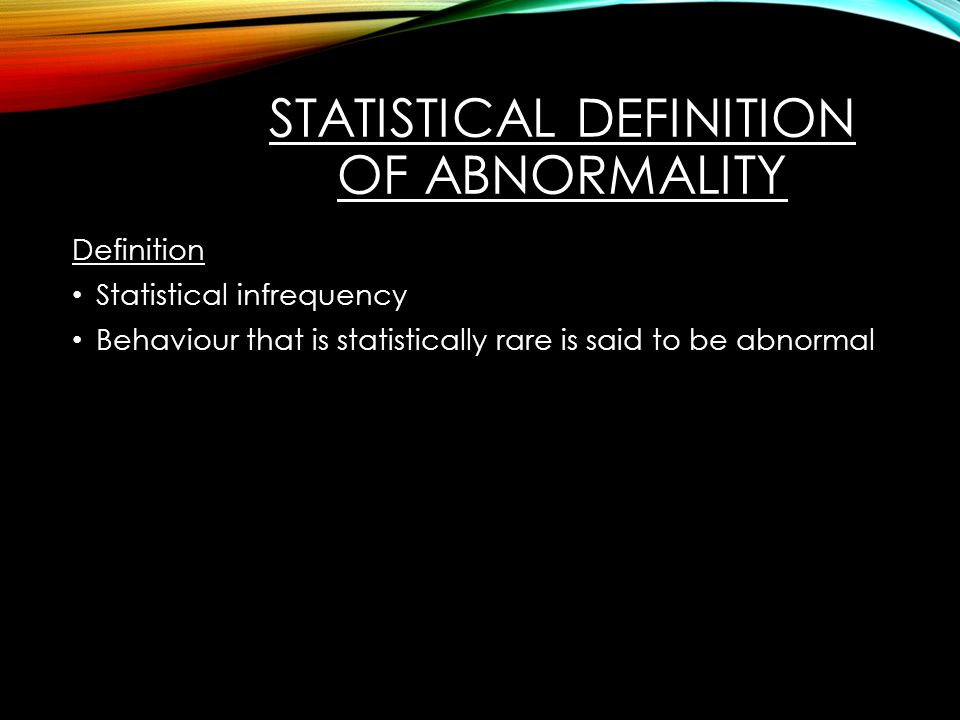 STATISTICAL DEFINITION OF ABNORMALITY

Definition

• Statistical infrequency
• Behaviour that is statistically rare is said to be abnormal